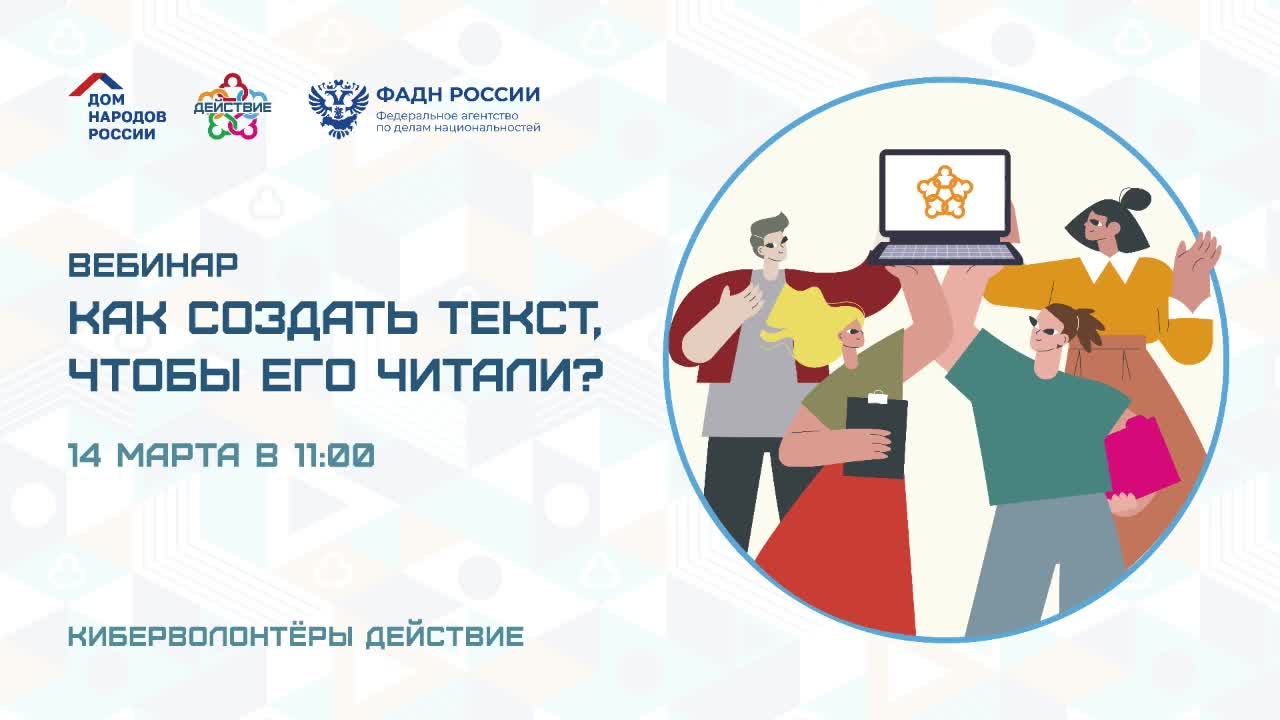 ДОМ НАРОДОВ РОССИИ

ДЕЙСТВИЕ

ФАДН РОССИИ
Федеральное агентство по делам национальностей

ВЕБИНАР
КАК СОЗДАТЬ ТЕКСТ, ЧТОБЫ ЕГО ЧИТАЛИ?

14 МАРТА В 11:00

КИБЕРВОЛОНТЁРЫ ДЕЙСТВИЕ